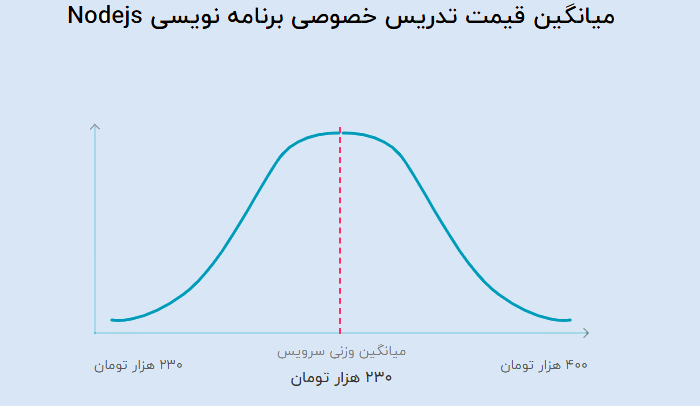 میانگین قیمت تدریس خصوصی برنامه نویسی Nodejs

۲۳۰ هزار تومان

میانگین وزنی سرویس

۲۳۰ هزار تومان

۴۰۰ هزار تومان